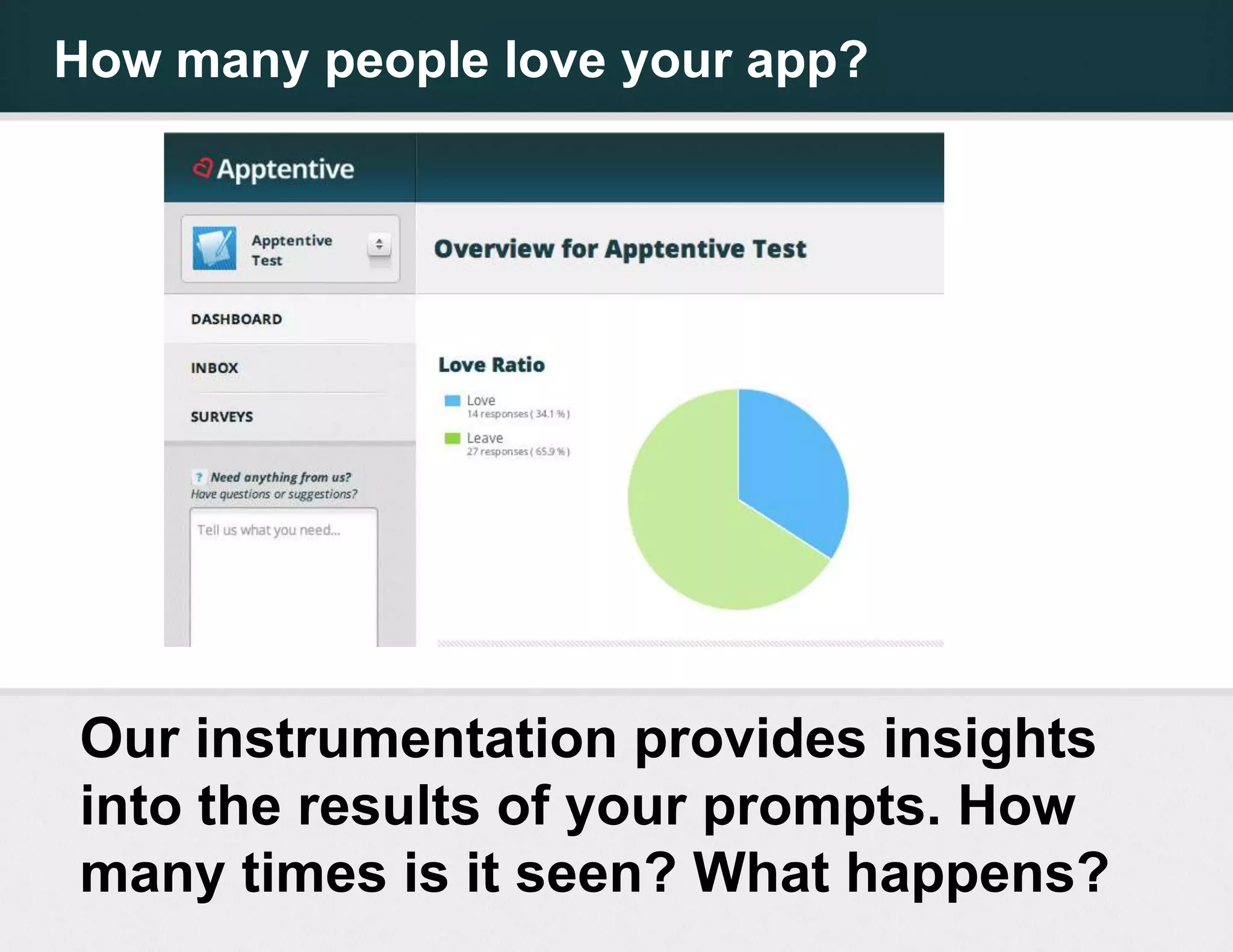 How many people love your app?

Apptentive

Apptentive Test

Overview for Apptentive Test

DASHBOARD

INBOX

SURVEYS

? Need anything from us?
Have questions or suggestions?

Tell us what you need...

Love Ratio

Love
14 responses ( 34.1 % )

Leave
27 responses ( 65.9 % )

Our instrumentation provides insights into the results of your prompts. How many times is it seen? What happens?